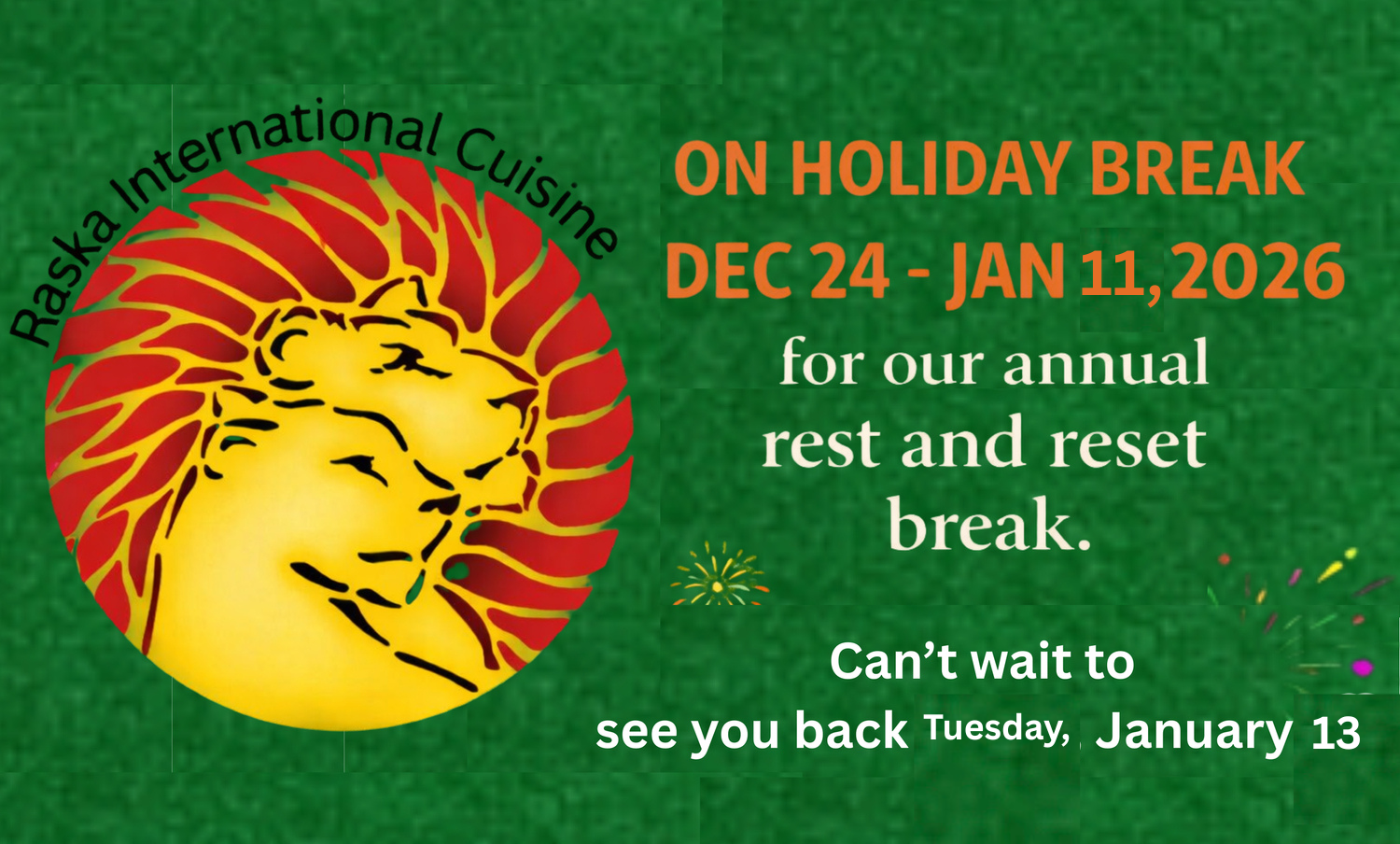 Raska International Cuisine

ON HOLIDAY BREAK
DEC 24 - JAN 11, 2026

for our annual rest and reset break.

Can’t wait to see you back Tuesday, January 13